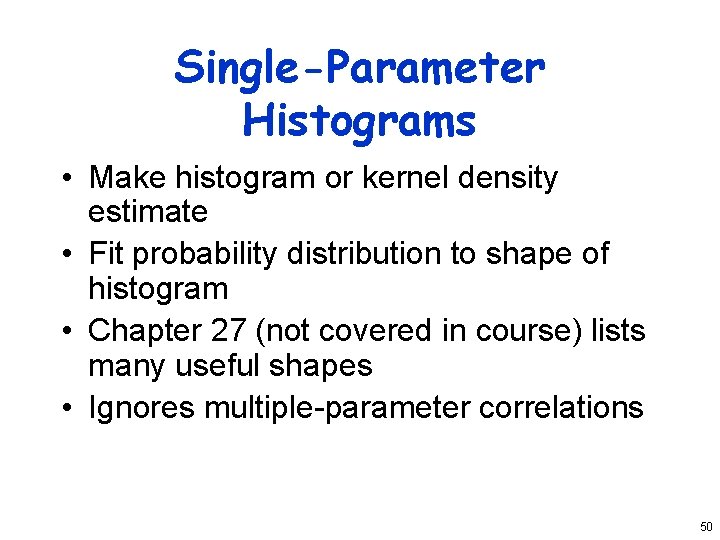 Single-Parameter Histograms

• Make histogram or kernel density estimate
• Fit probability distribution to shape of histogram
• Chapter 27 (not covered in course) lists many useful shapes
• Ignores multiple-parameter correlations

50